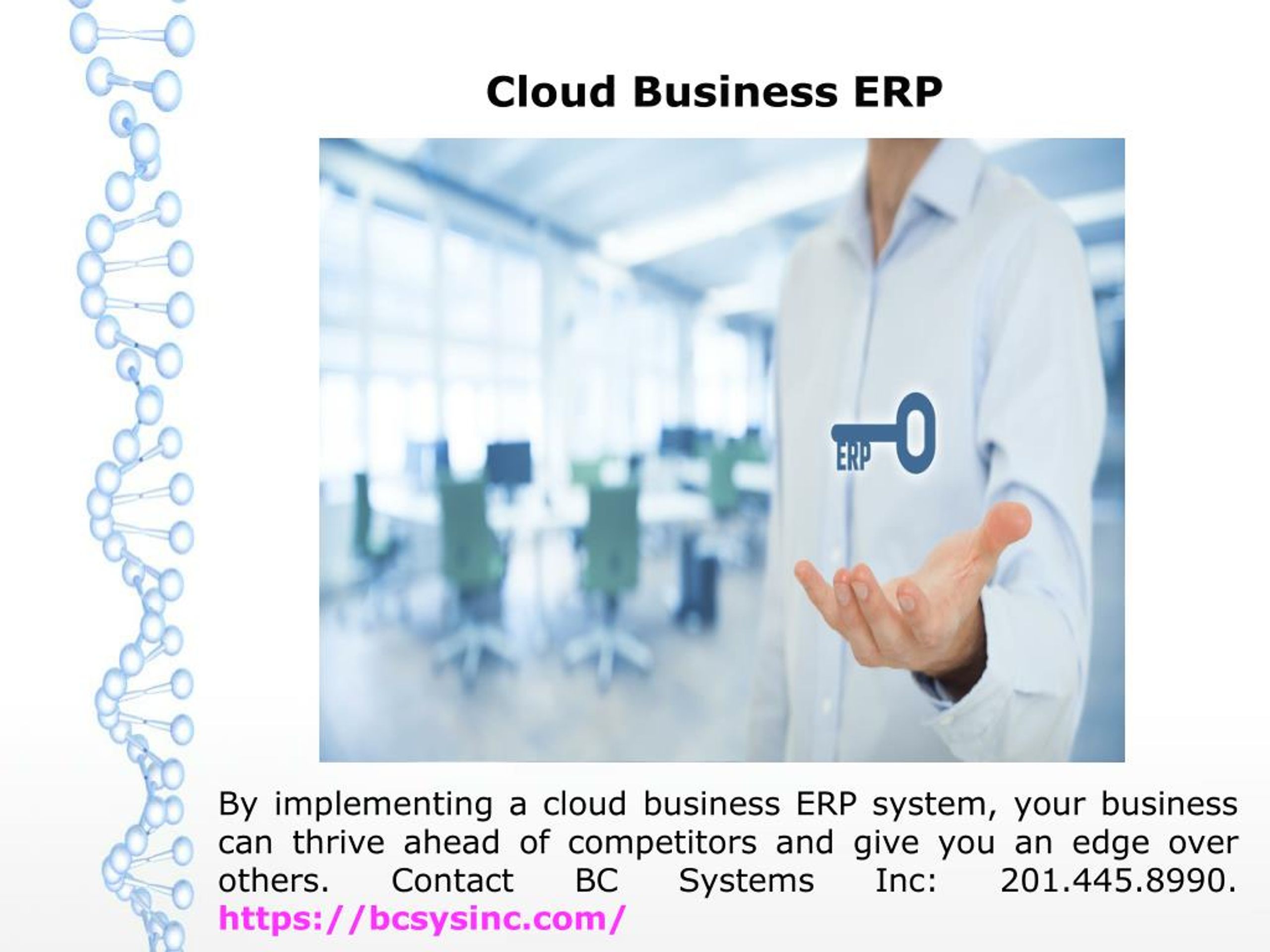 Cloud Business ERP

ERP

By implementing a cloud business ERP system, your business can thrive ahead of competitors and give you an edge over others. Contact BC Systems Inc: 201.445.8990. https://bcsysinc.com/